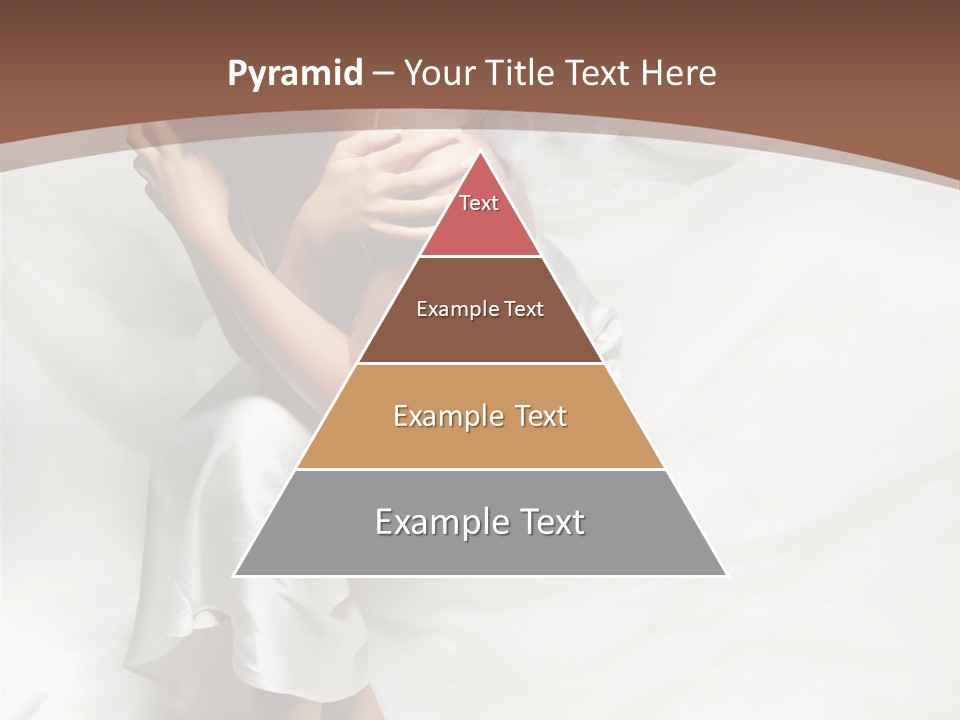 Pyramid – Your Title Text Here

Text

Example Text

Example Text

Example Text